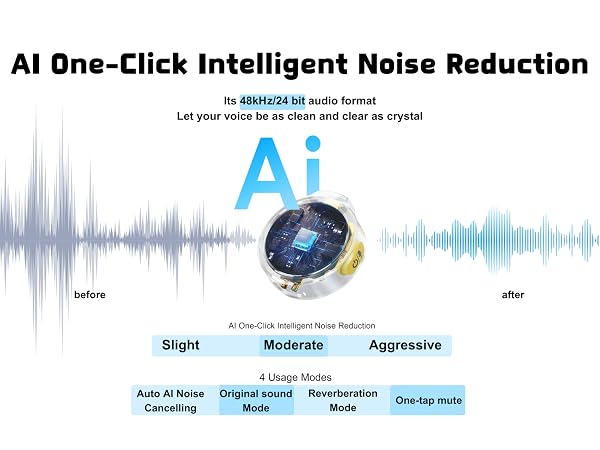 AI One-Click Intelligent Noise Reduction

Its 48kHz/24 bit audio format
Let your voice be as clean and clear as crystal

Ai

before

after

AI One-Click Intelligent Noise Reduction

Slight Moderate Aggressive

4 Usage Modes

Auto AI Noise Cancelling
Original sound Mode
Reverberation Mode
One-tap mute